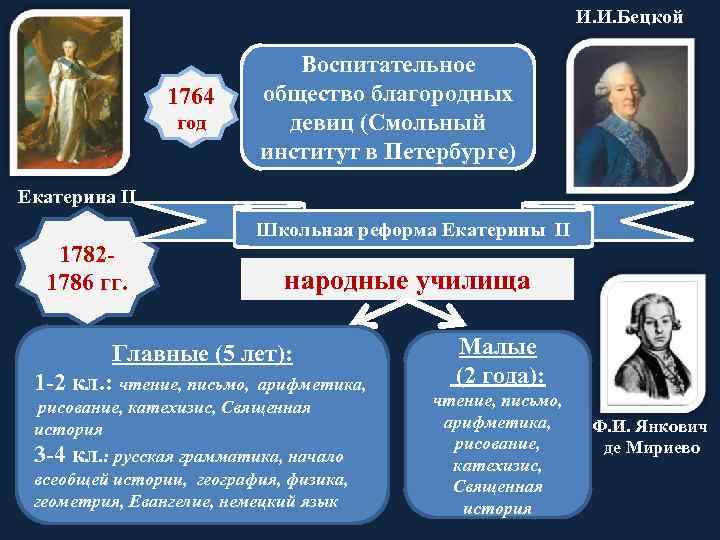 И.И.Бецкой

1764 год

Воспитательное общество благородных девиц (Смольный институт в Петербурге)

Екатерина II

Школьная реформа Екатерины II

1782-1786 гг.

народные училища

Главные (5 лет):

1-2 кл.: чтение, письмо, арифметика, рисование, катехизис, Священная история

3-4 кл.: русская грамматика, начало всеобщей истории, география, физика, геометрия, Евангелие, немецкий язык

Малые (2 года):

чтение, письмо, арифметика, рисование, катехизис, Священная история

Ф.И. Янкович де Мириево